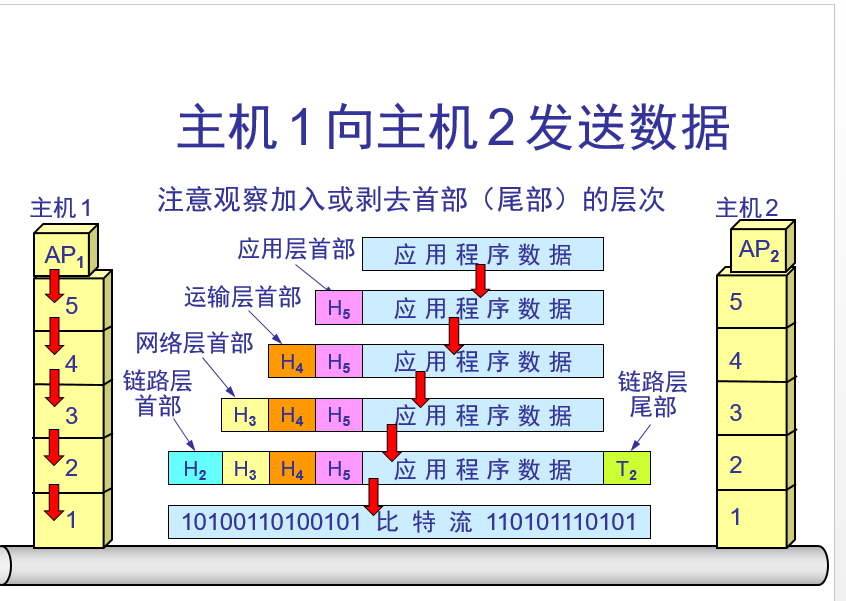 主机 1 向主机 2 发送数据

注意观察加入或剥去首部（尾部）的层次

主机 1

$AP_1$

5

4

3

2

1

应用层首部

应 用 程 序 数 据

运输层首部

$H_5$ 应 用 程 序 数 据

网络层首部

$H_4$ $H_5$ 应 用 程 序 数 据

链路层首部

$H_3$ $H_4$ $H_5$ 应 用 程 序 数 据

链路层尾部

$H_2$ $H_3$ $H_4$ $H_5$ 应 用 程 序 数 据 $T_2$

10100110100101 比 特 流 110101110101

主机 2

$AP_2$

5

4

3

2

1